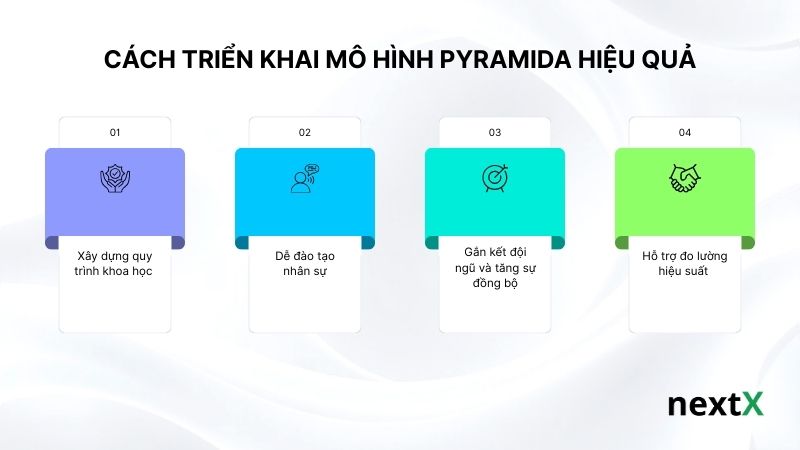 CÁCH TRIỂN KHAI MÔ HÌNH PYRAMIDA HIỆU QUẢ

01

Xây dựng quy trình khoa học

02

Dễ đào tạo nhân sự

03

Gắn kết đội ngũ và tăng sự đồng bộ

04

Hỗ trợ đo lường hiệu suất

nextX